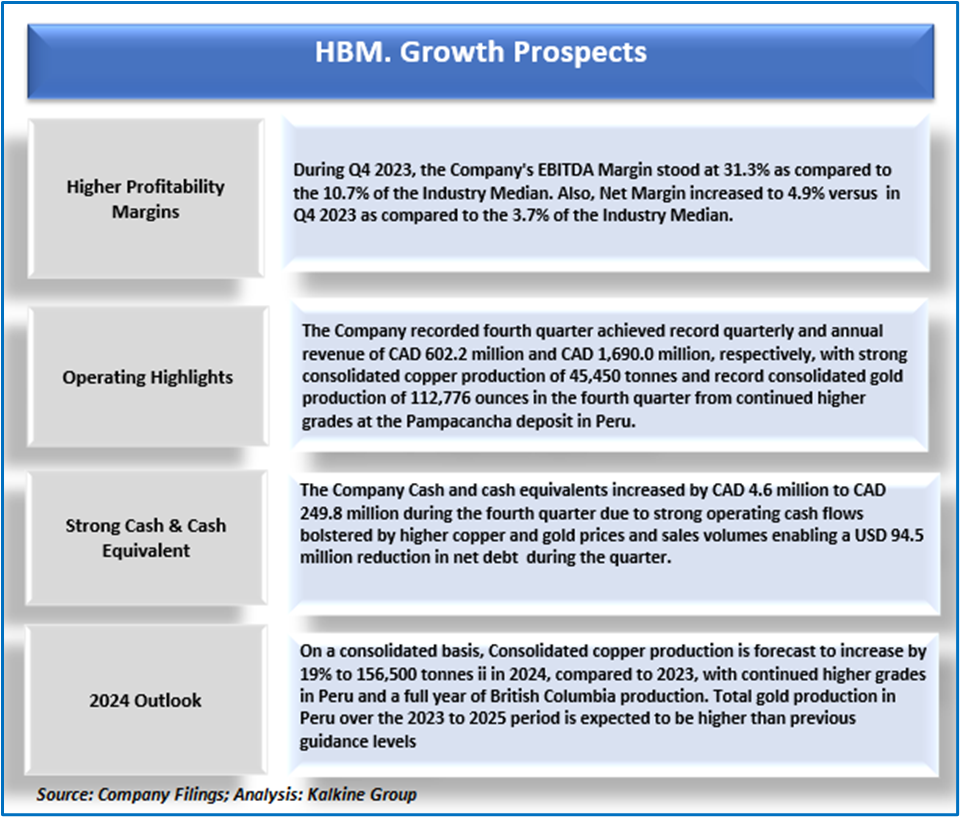 HBM. Growth Prospects

Higher Profitability Margins

During Q4 2023, the Company's EBITDA Margin stood at 31.3% as compared to the 10.7% of the Industry Median. Also, Net Margin increased to 4.9% versus in Q4 2023 as compared to the 3.7% of the Industry Median.

Operating Highlights

The Company recorded fourth quarter achieved record quarterly and annual revenue of CAD 602.2 million and CAD 1,690.0 million, respectively, with strong consolidated copper production of 45,450 tonnes and record consolidated gold production of 112,776 ounces in the fourth quarter from continued higher grades at the Pampacancha deposit in Peru.

Strong Cash & Cash Equivalent

The Company Cash and cash equivalents increased by CAD 4.6 million to CAD 249.8 million during the fourth quarter due to strong operating cash flows bolstered by higher copper and gold prices and sales volumes enabling a USD 94.5 million reduction in net debt during the quarter.

2024 Outlook

On a consolidated basis, Consolidated copper production is forecast to increase by 19% to 156,500 tonnes ii in 2024, compared to 2023, with continued higher grades in Peru and a full year of British Columbia production. Total gold production in Peru over the 2023 to 2025 period is expected to be higher than previous guidance levels

Source: Company Filings; Analysis: Kalkine Group